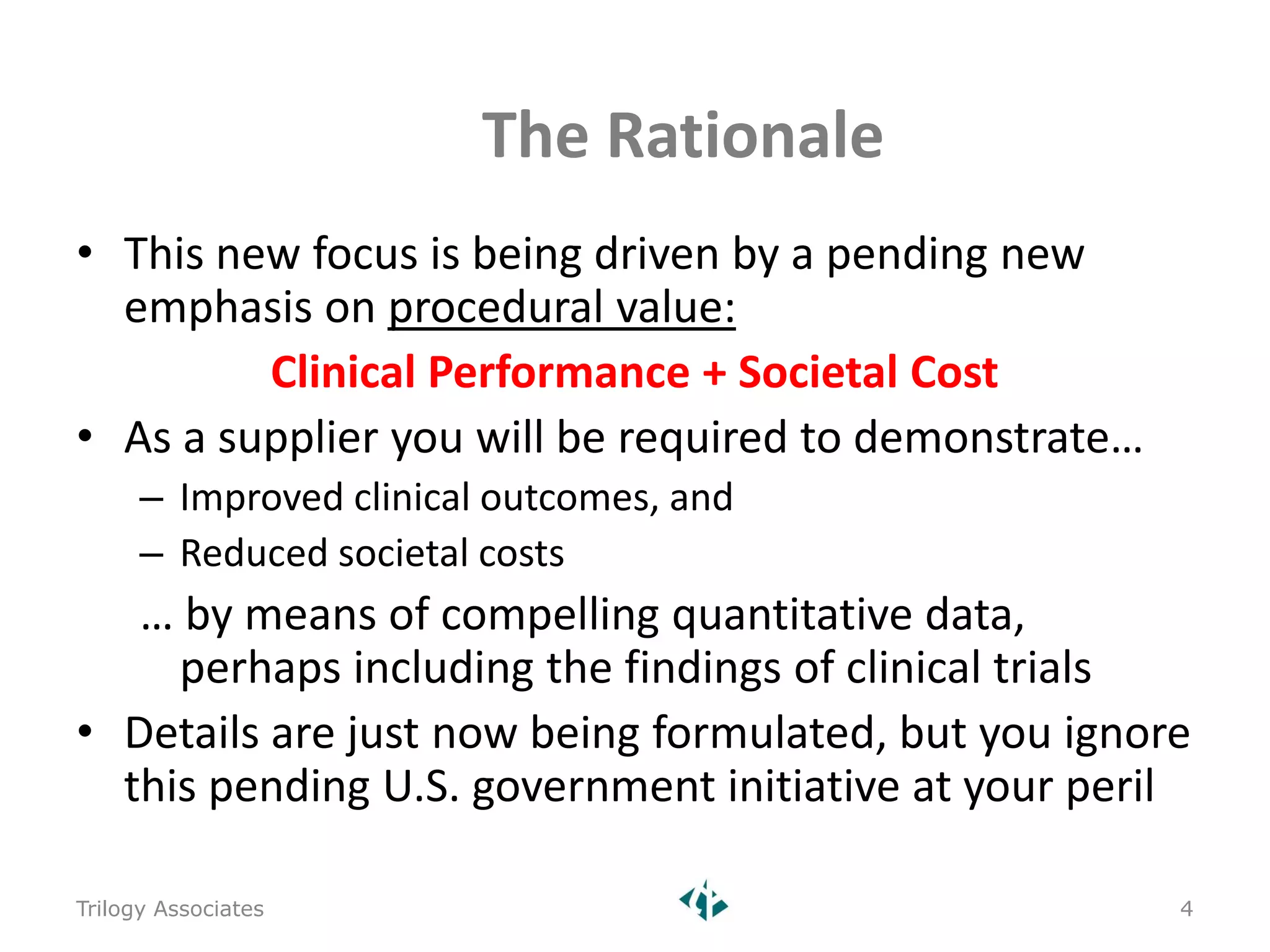 The Rationale

• This new focus is being driven by a pending new emphasis on procedural value:

Clinical Performance + Societal Cost

• As a supplier you will be required to demonstrate…
– Improved clinical outcomes, and
– Reduced societal costs

… by means of compelling quantitative data, perhaps including the findings of clinical trials

• Details are just now being formulated, but you ignore this pending U.S. government initiative at your peril

Trilogy Associates

4